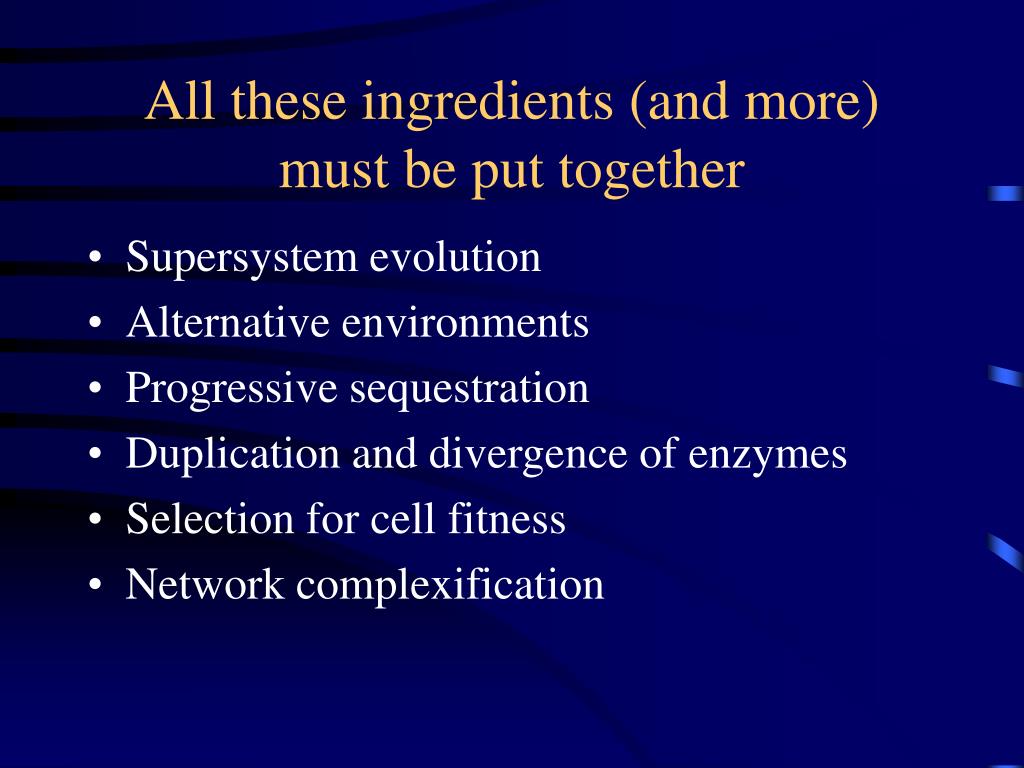 All these ingredients (and more) must be put together

• Supersystem evolution
• Alternative environments
• Progressive sequestration
• Duplication and divergence of enzymes
• Selection for cell fitness
• Network complexification